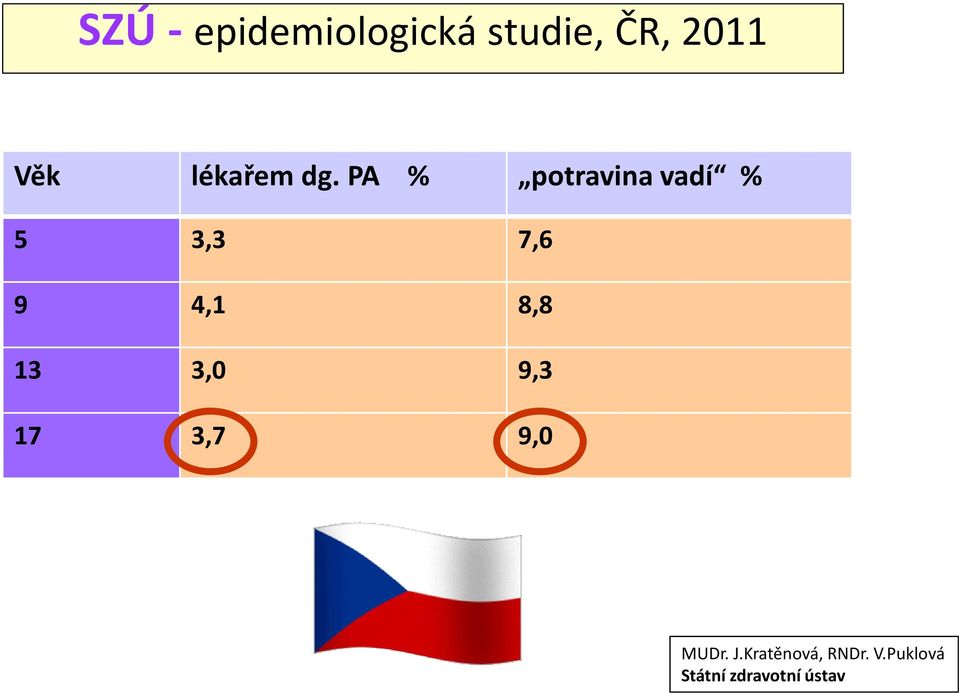 SZÚ - epidemiologická studie, ČR, 2011

| Věk | lékařem dg. PA % | „potravina vadí“ % |
|---|---|---|
| 5 | 3,3 | 7,6 |
| 9 | 4,1 | 8,8 |
| 13 | 3,0 | 9,3 |
| 17 | 3,7 | 9,0 |

MUDr. J.Kratěnová, RNDr. V.Puklová
Státní zdravotní ústav